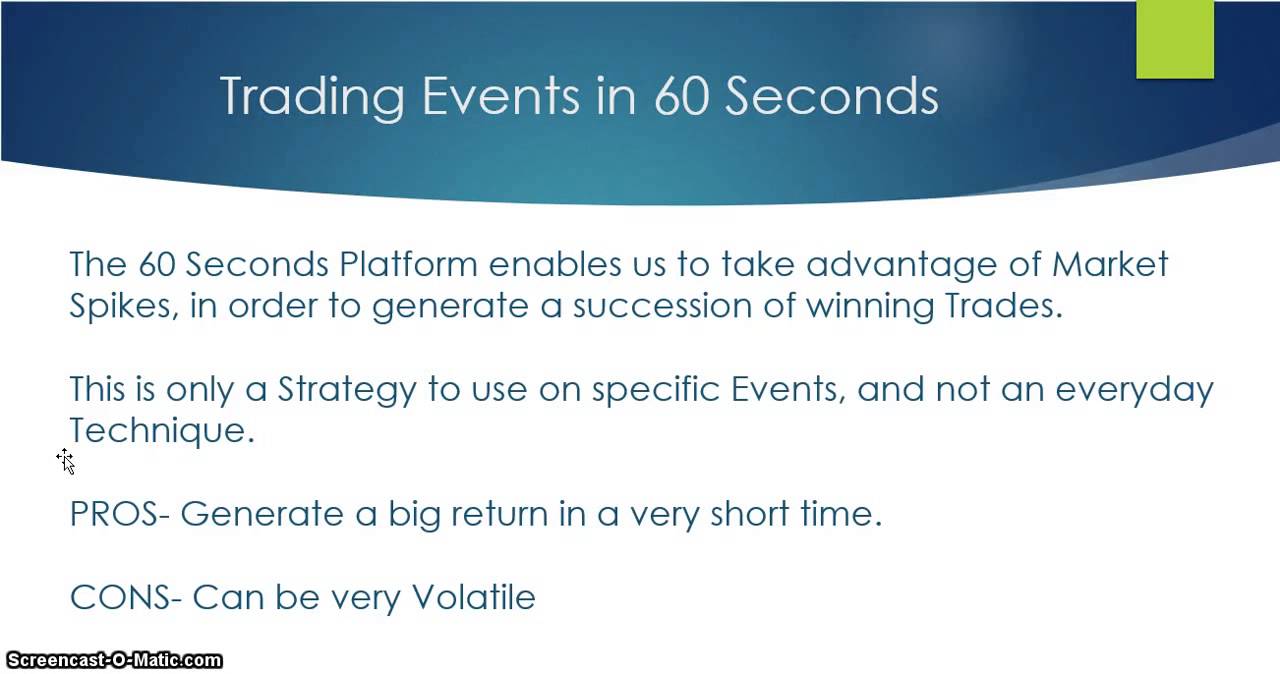 Trading Events in 60 Seconds

The 60 Seconds Platform enables us to take advantage of Market Spikes, in order to generate a succession of winning Trades.

This is only a Strategy to use on specific Events, and not an everyday Technique.

PROS- Generate a big return in a very short time.

CONS- Can be very Volatile

Screencast-O-Matic.com